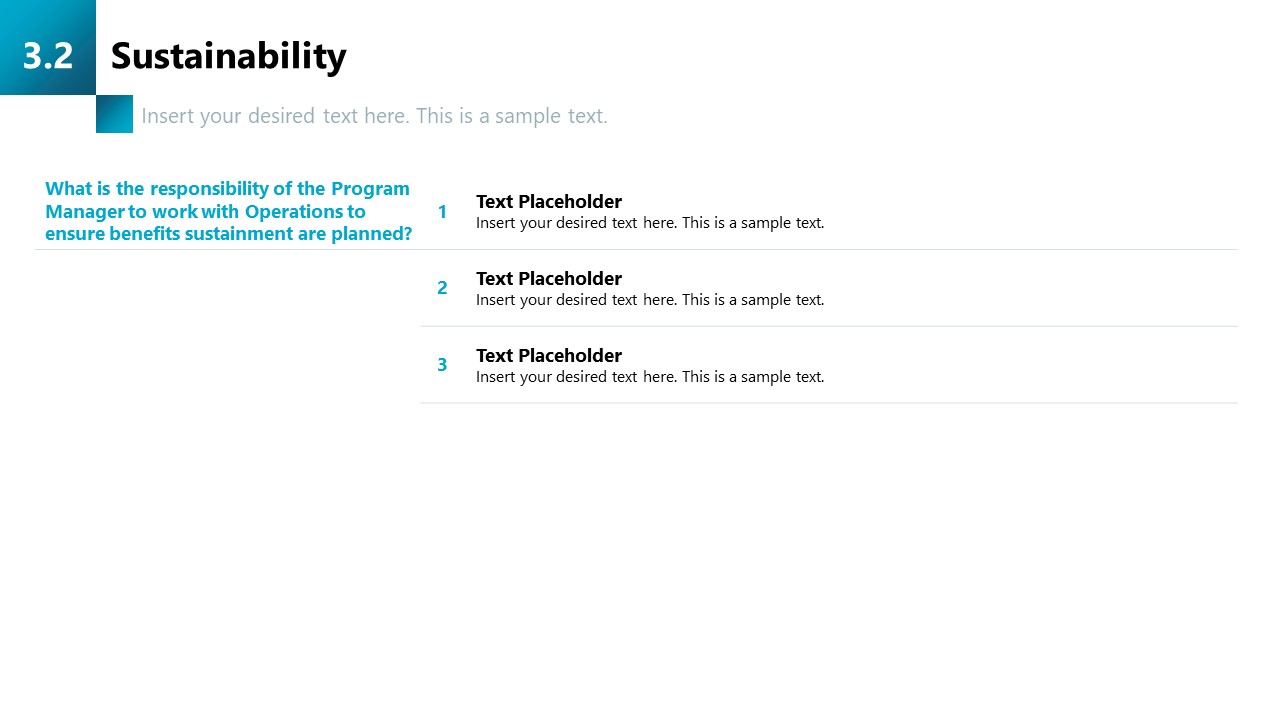 3.2 Sustainability

Insert your desired text here. This is a sample text.

What is the responsibility of the Program Manager to work with Operations to ensure benefits sustainment are planned?

1 Text Placeholder
Insert your desired text here. This is a sample text.

2 Text Placeholder
Insert your desired text here. This is a sample text.

3 Text Placeholder
Insert your desired text here. This is a sample text.